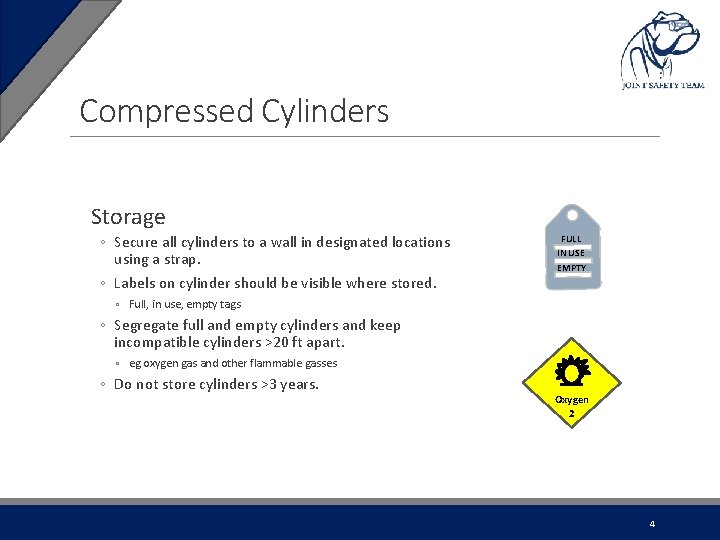 JOINT SAFETY TEAM

Compressed Cylinders

Storage

◦ Secure all cylinders to a wall in designated locations using a strap.

◦ Labels on cylinder should be visible where stored.

▫ Full, in use, empty tags

◦ Segregate full and empty cylinders and keep incompatible cylinders >20 ft apart.

▫ eg oxygen gas and other flammable gasses

◦ Do not store cylinders >3 years.

FULL
IN USE
EMPTY

Oxygen
2

4